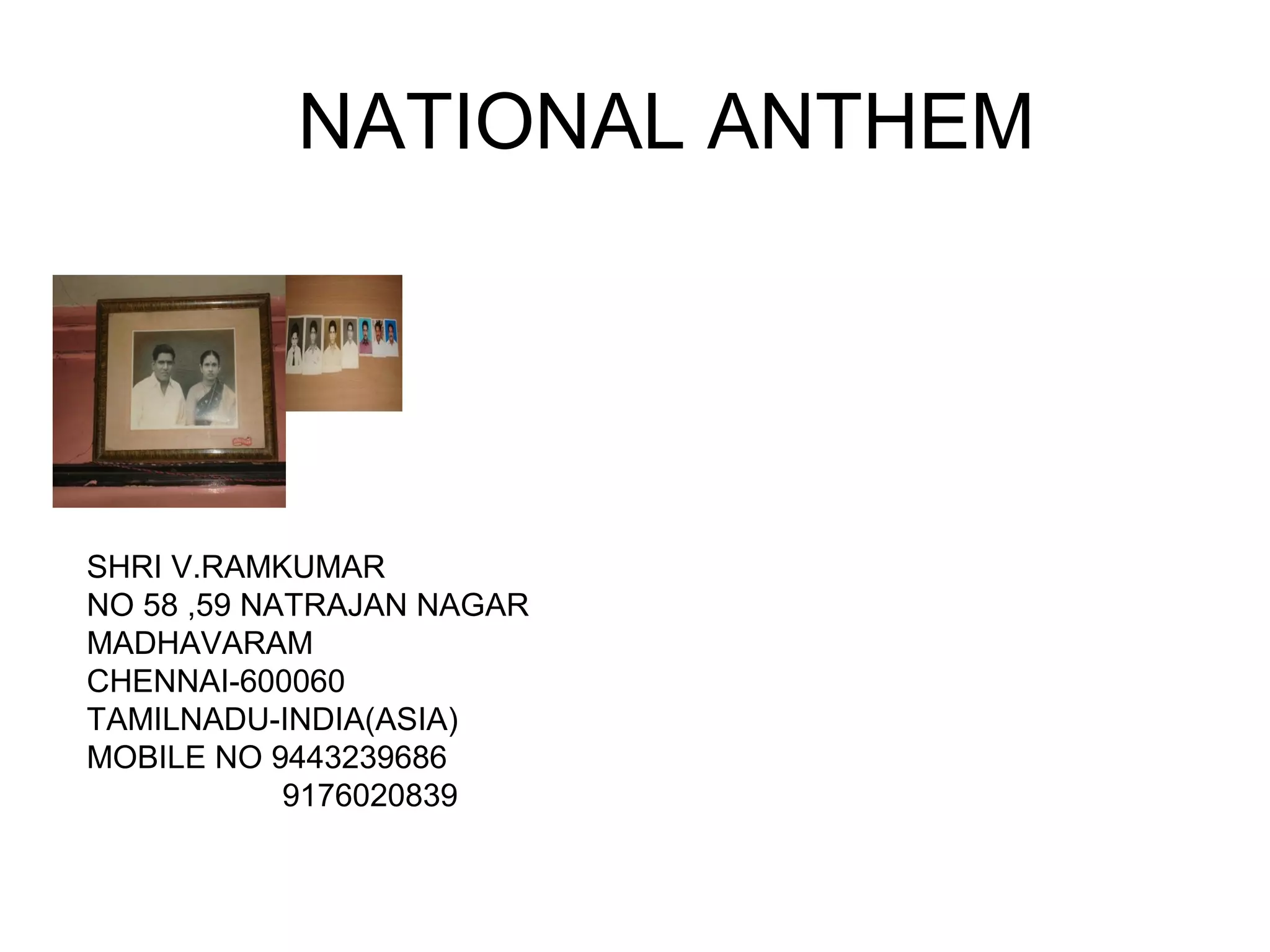 NATIONAL ANTHEM

SHRI V.RAMKUMAR
NO 58 ,59 NATRAJAN NAGAR
MADHAVARAM
CHENNAI-600060
TAMILNADU-INDIA(ASIA)
MOBILE NO 9443239686
9176020839